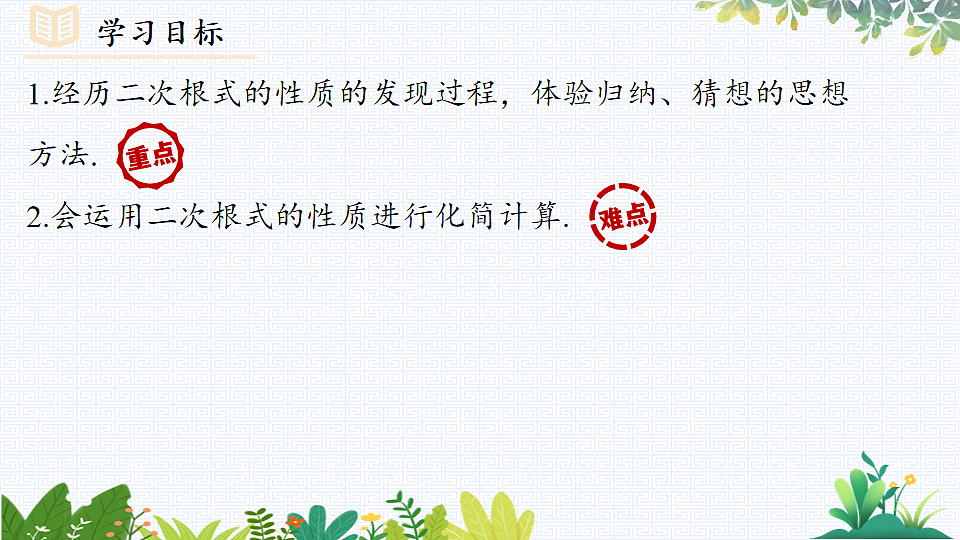 学习目标

1.经历二次根式的性质的发现过程，体验归纳、猜想的思想方法. 重点

2.会运用二次根式的性质进行化简计算. 难点